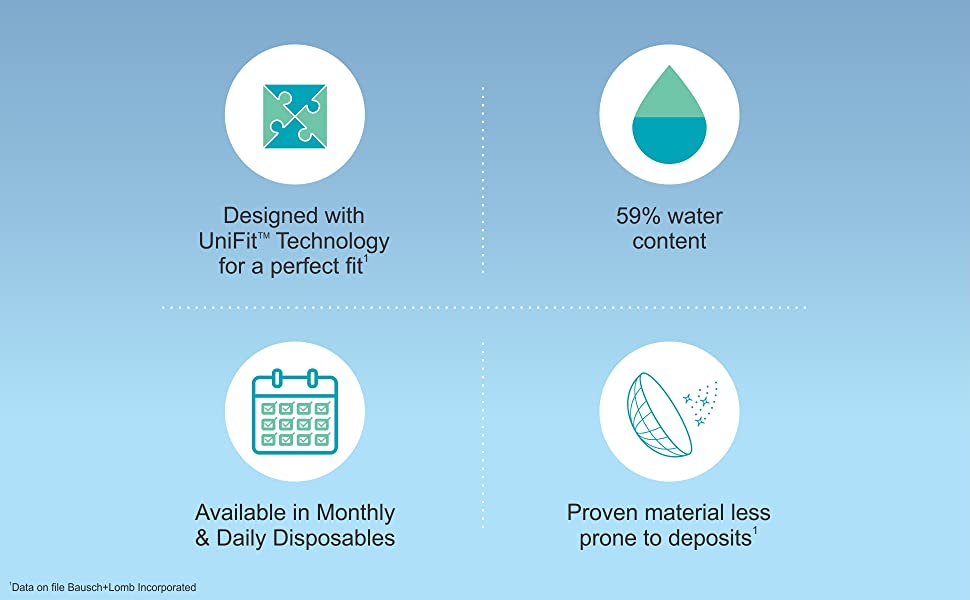 Designed with UniFit™ Technology for a perfect fit$^1$

59% water content

Available in Monthly & Daily Disposables

Proven material less prone to deposits$^1$

$^1$Data on file Bausch+Lomb Incorporated